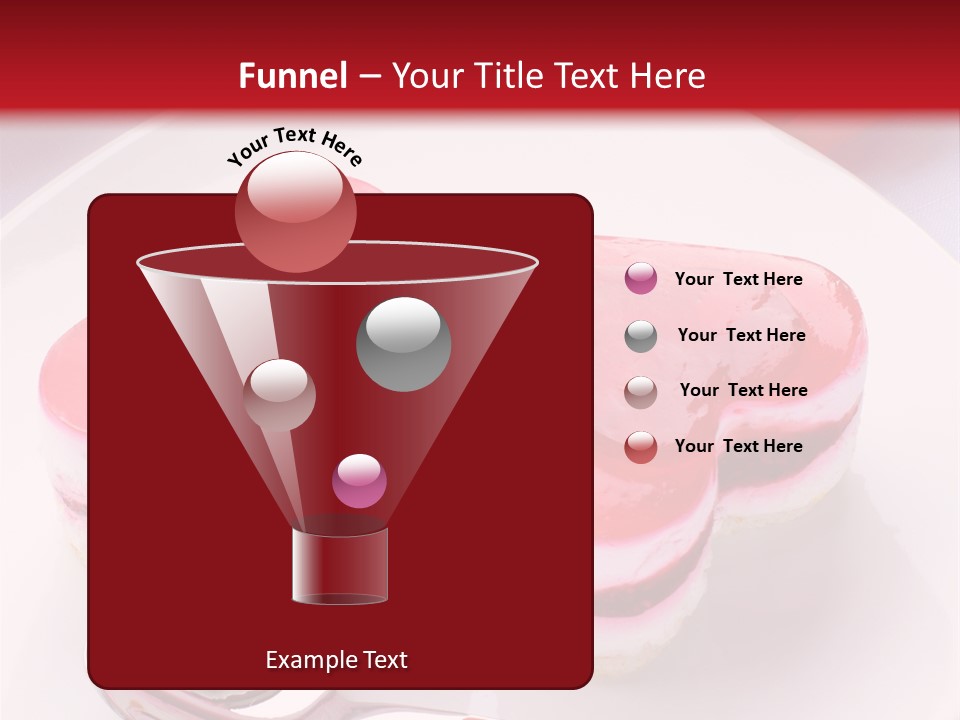 Funnel – Your Title Text Here

Your Text Here

Your Text Here

Your Text Here

Your Text Here

Your Text Here

Example Text